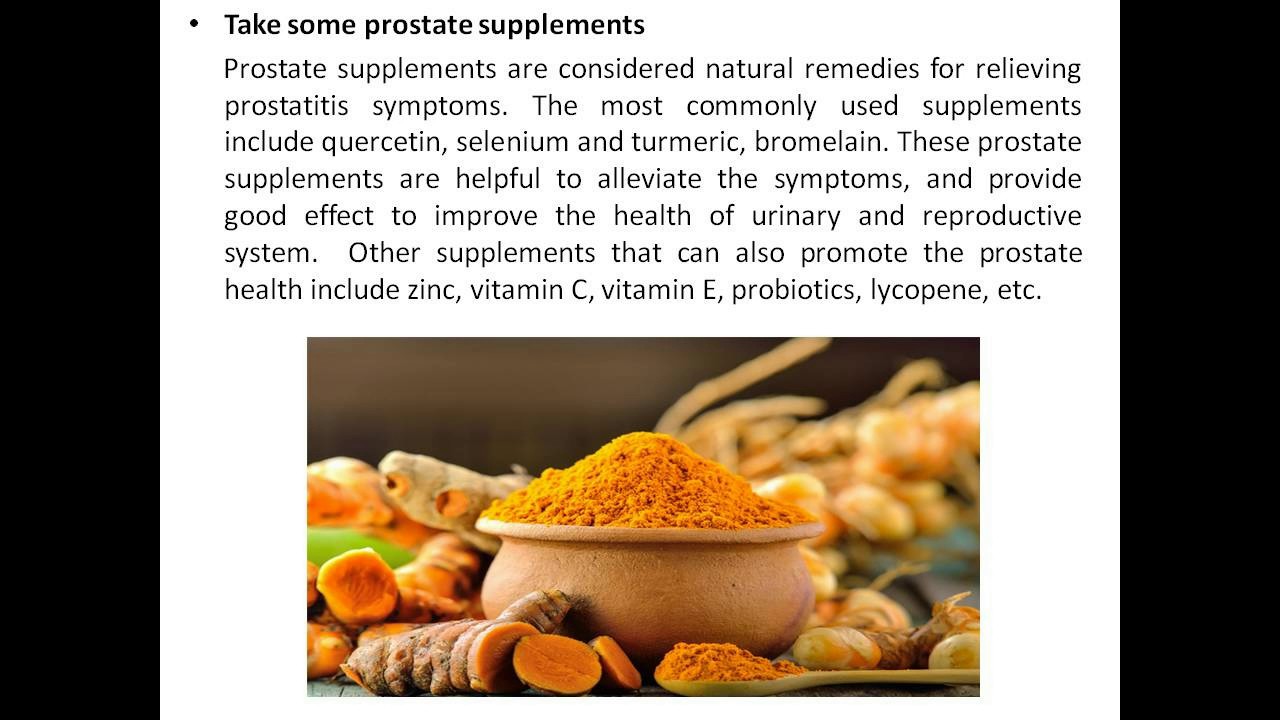 • Take some prostate supplements

Prostate supplements are considered natural remedies for relieving prostatitis symptoms. The most commonly used supplements include quercetin, selenium and turmeric, bromelain. These prostate supplements are helpful to alleviate the symptoms, and provide good effect to improve the health of urinary and reproductive system. Other supplements that can also promote the prostate health include zinc, vitamin C, vitamin E, probiotics, lycopene, etc.